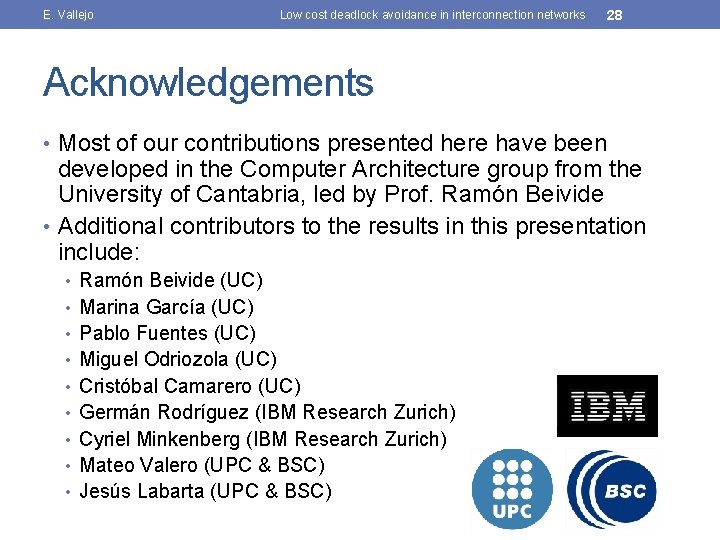 E. Vallejo Low cost deadlock avoidance in interconnection networks 28

Acknowledgements

• Most of our contributions presented here have been developed in the Computer Architecture group from the University of Cantabria, led by Prof. Ramón Beivide
• Additional contributors to the results in this presentation include:
• Ramón Beivide (UC)
• Marina García (UC)
• Pablo Fuentes (UC)
• Miguel Odriozola (UC)
• Cristóbal Camarero (UC)
• Germán Rodríguez (IBM Research Zurich)
• Cyriel Minkenberg (IBM Research Zurich)
• Mateo Valero (UPC & BSC)
• Jesús Labarta (UPC & BSC)

IBM

UPC

BSC